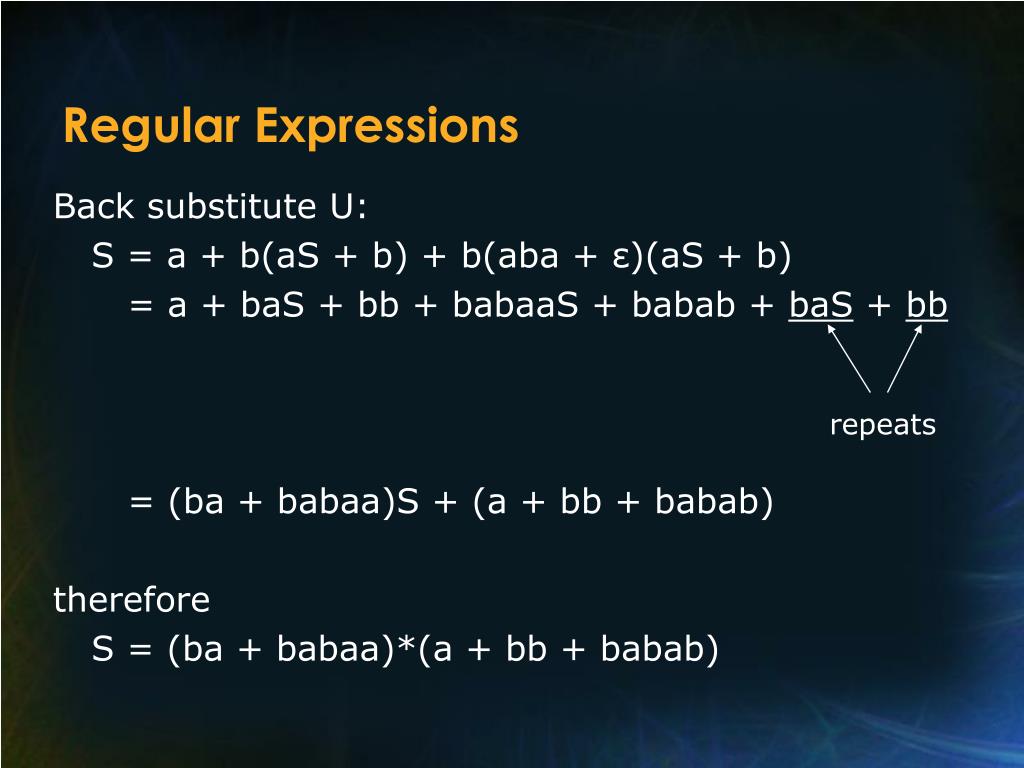 Regular Expressions

Back substitute U:

S = a + b(aS + b) + b(aba + ε)(aS + b)

= a + baS + bb + babaaS + babab + baS + bb

repeats

= (ba + babaa)S + (a + bb + babab)

therefore

S = (ba + babaa)*(a + bb + babab)